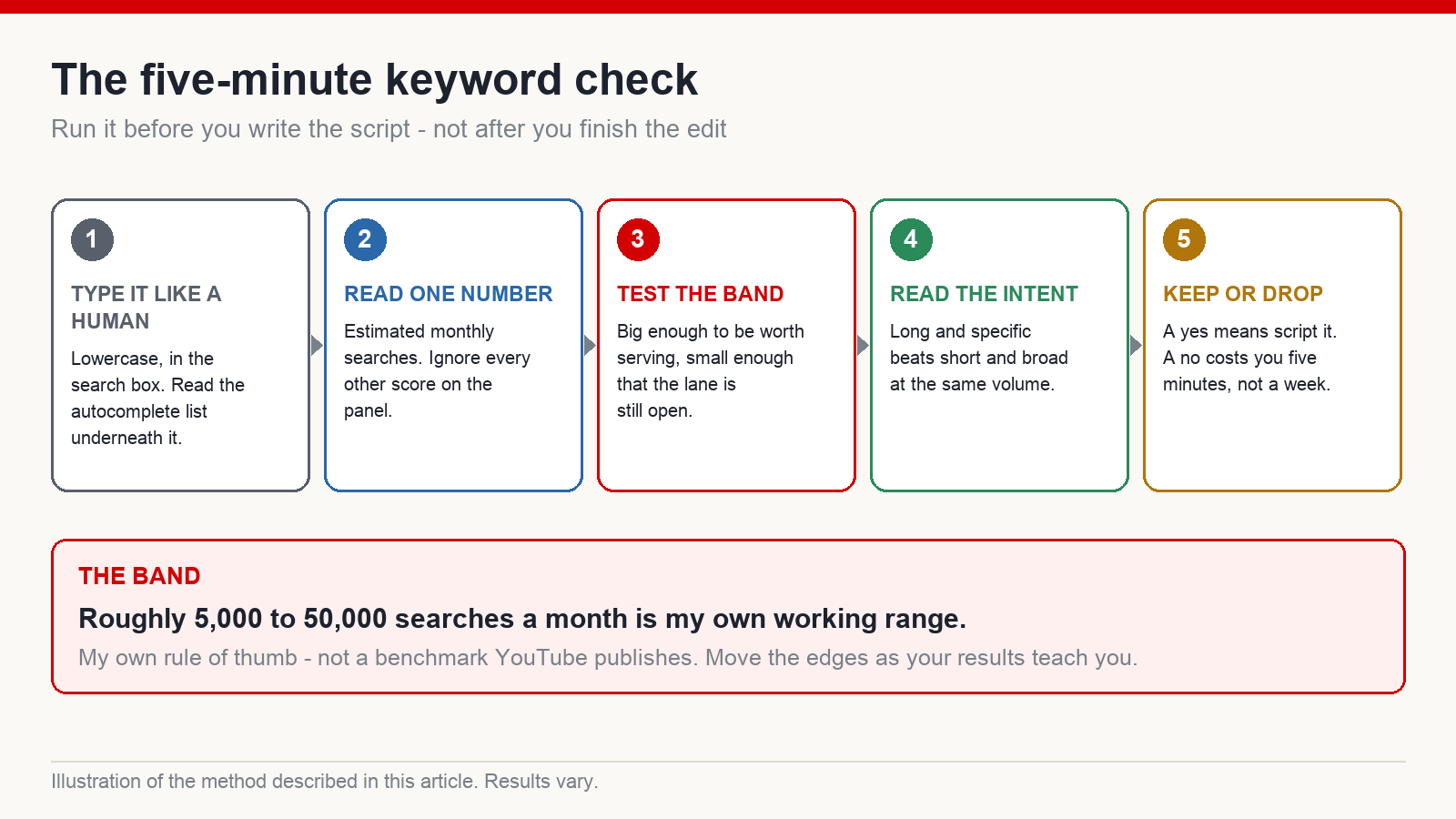 The five-minute keyword check

Run it before you write the script - not after you finish the edit

1

TYPE IT LIKE A HUMAN

Lowercase, in the search box. Read the autocomplete list underneath it.

2

READ ONE NUMBER

Estimated monthly searches. Ignore every other score on the panel.

3

TEST THE BAND

Big enough to be worth serving, small enough that the lane is still open.

4

READ THE INTENT

Long and specific beats short and broad at the same volume.

5

KEEP OR DROP

A yes means script it. A no costs you five minutes, not a week.

THE BAND

Roughly 5,000 to 50,000 searches a month is my own working range.

My own rule of thumb - not a benchmark YouTube publishes. Move the edges as your results teach you.

Illustration of the method described in this article. Results vary.